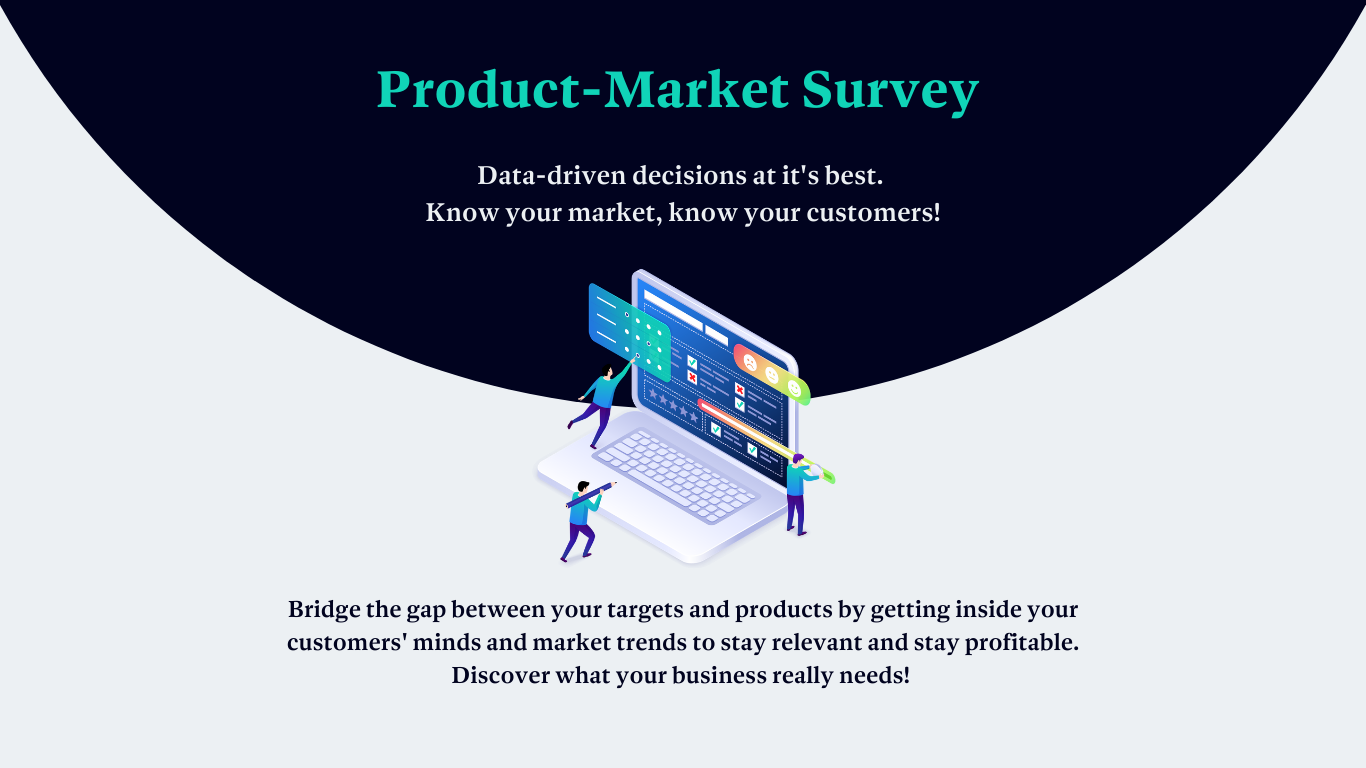 Product-Market Survey

Data-driven decisions at it's best.
Know your market, know your customers!

Bridge the gap between your targets and products by getting inside your customers' minds and market trends to stay relevant and stay profitable. Discover what your business really needs!